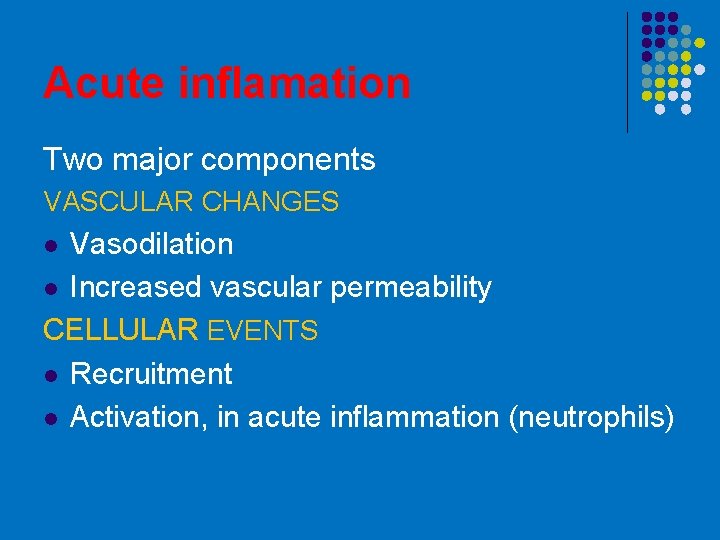 Acute inflamation

Two major components

VASCULAR CHANGES

- Vasodilation
- Increased vascular permeability

CELLULAR EVENTS

- Recruitment
- Activation, in acute inflammation (neutrophils)